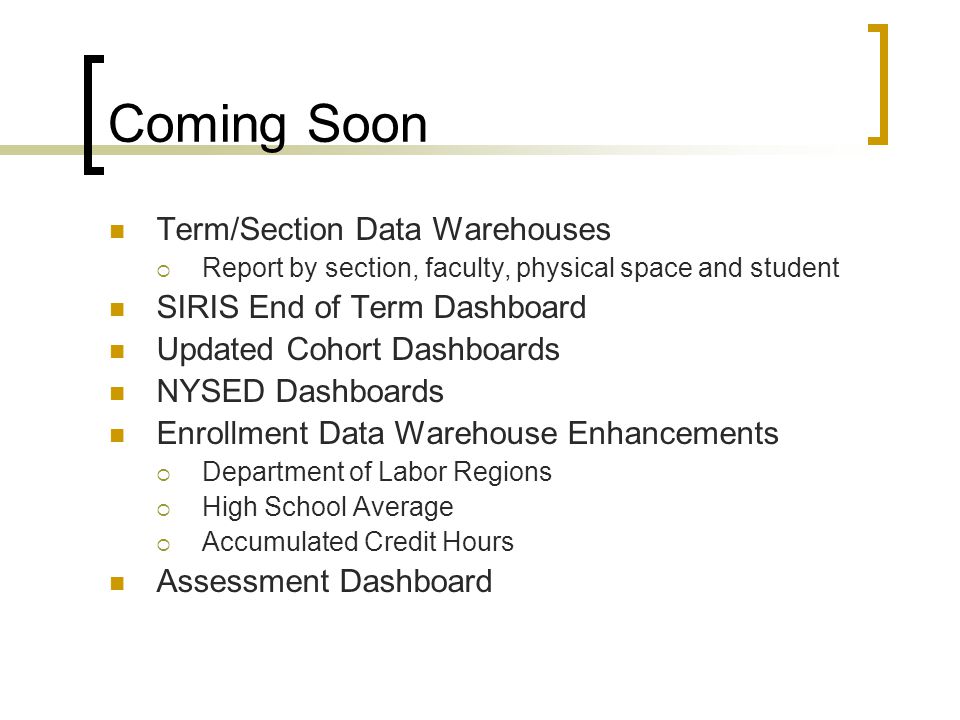 Coming Soon

- Term/Section Data Warehouses
  - Report by section, faculty, physical space and student
- SIRIS End of Term Dashboard
- Updated Cohort Dashboards
- NYSED Dashboards
- Enrollment Data Warehouse Enhancements
  - Department of Labor Regions
  - High School Average
  - Accumulated Credit Hours
- Assessment Dashboard